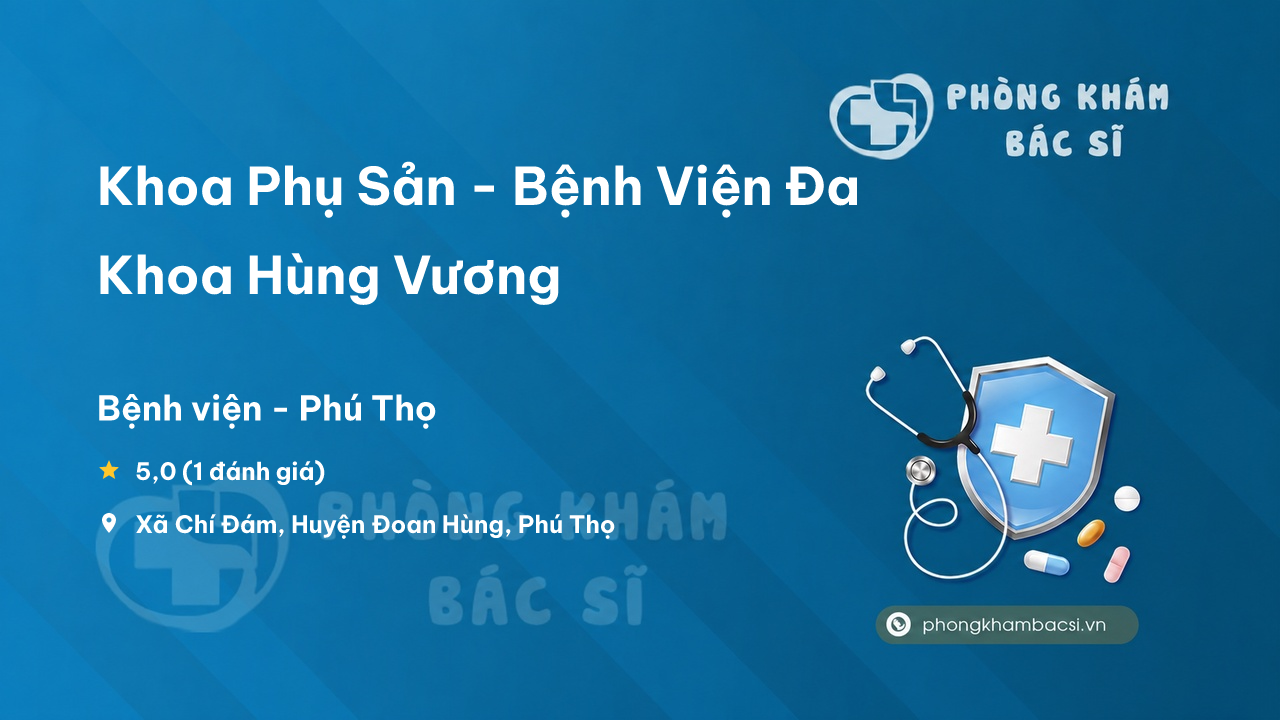 PHÒNG KHÁM
BÁC SĨ

Khoa Phụ Sản - Bệnh Viện Đa Khoa Hùng Vương

Bệnh viện - Phú Thọ

5,0 (1 đánh giá)

Xã Chí Đám, Huyện Đoan Hùng, Phú Thọ

PHÒNG KHÁM
BÁC SĨ

phongkhambacsi.vn